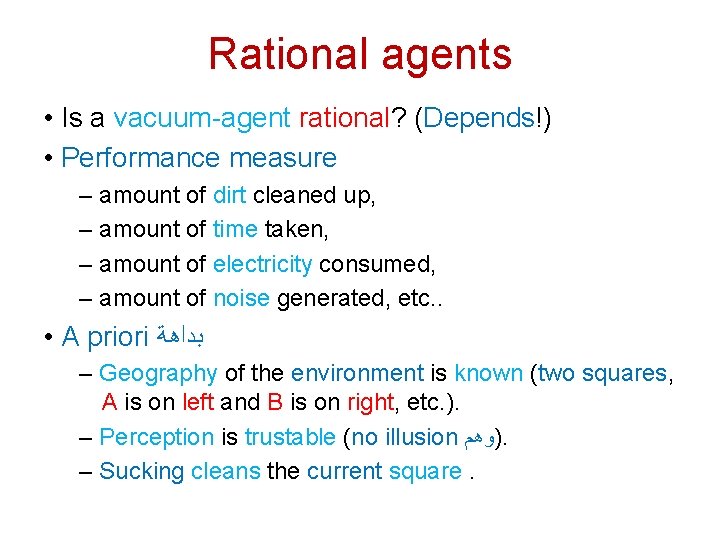 Rational agents

• Is a vacuum-agent rational? (Depends!)
• Performance measure
– amount of dirt cleaned up,
– amount of time taken,
– amount of electricity consumed,
– amount of noise generated, etc..
• A priori بداهة
– Geography of the environment is known (two squares, A is on left and B is on right, etc.).
– Perception is trustable (no illusion وهم).
– Sucking cleans the current square .